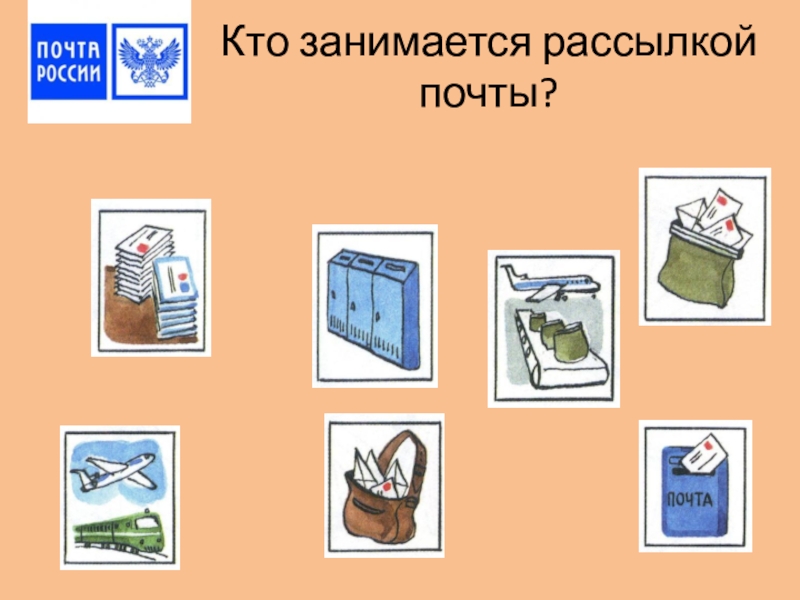 ПОЧТА РОССИИ

Кто занимается рассылкой почты?

ПОЧТА